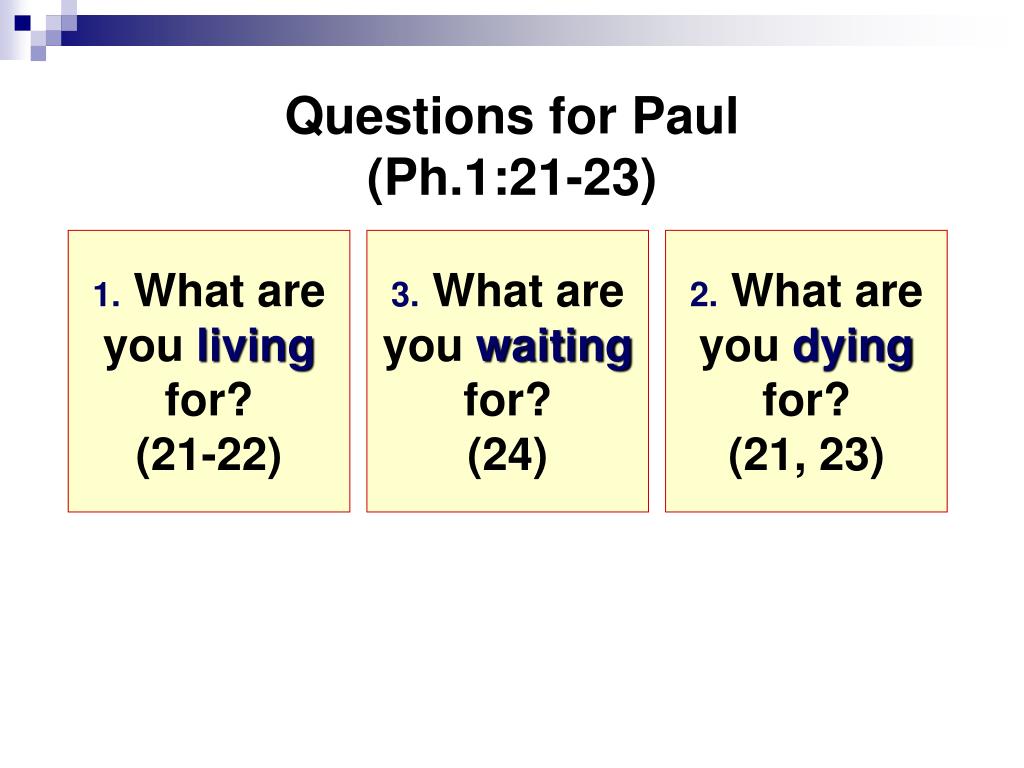 Questions for Paul
(Ph.1:21-23)

1. What are you living for?
(21-22)

3. What are you waiting for?
(24)

2. What are you dying for?
(21, 23)